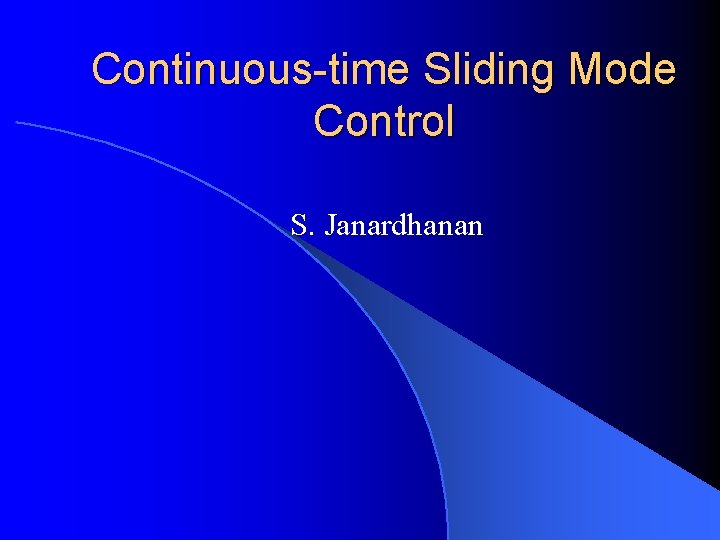 Continuous-time Sliding Mode Control

S. Janardhanan